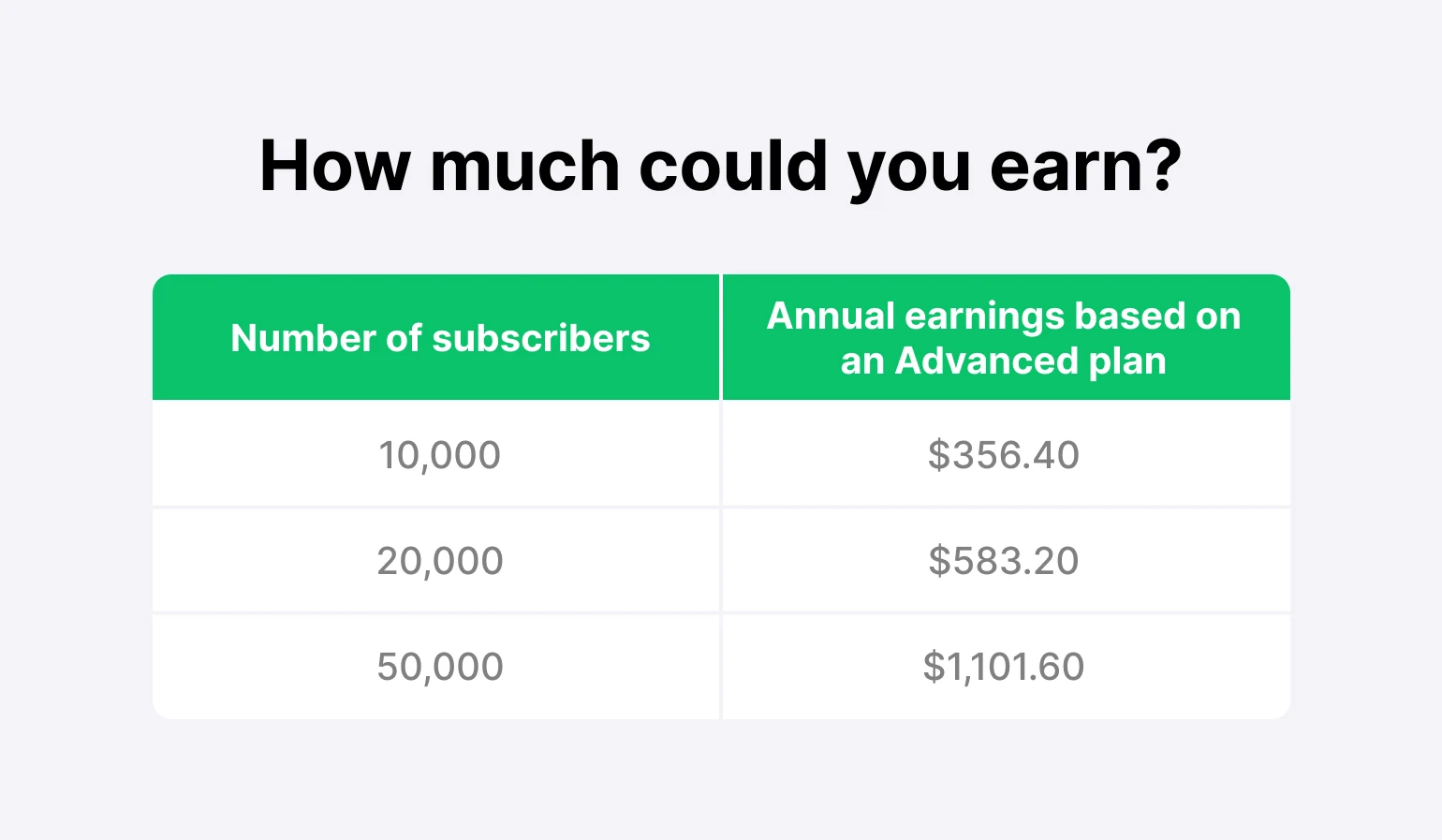 How much could you earn?

| Number of subscribers | Annual earnings based on an Advanced plan |
|---|---|
| 10,000 | \$356.40 |
| 20,000 | \$583.20 |
| 50,000 | \$1,101.60 |